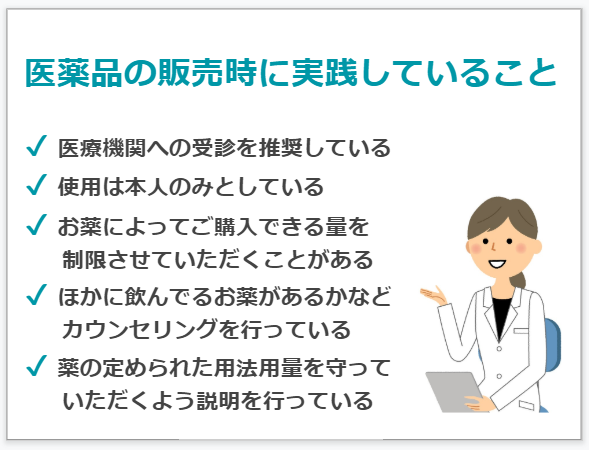 医薬品の販売時に実践していること

✓ 医療機関への受診を推奨している

✓ 使用は本人のみとしている

✓ お薬によってご購入できる量を制限させていただくことがある

✓ ほかに飲んでるお薬があるかなどカウンセリングを行っている

✓ 薬の定められた用法用量を守っていただくよう説明を行っている